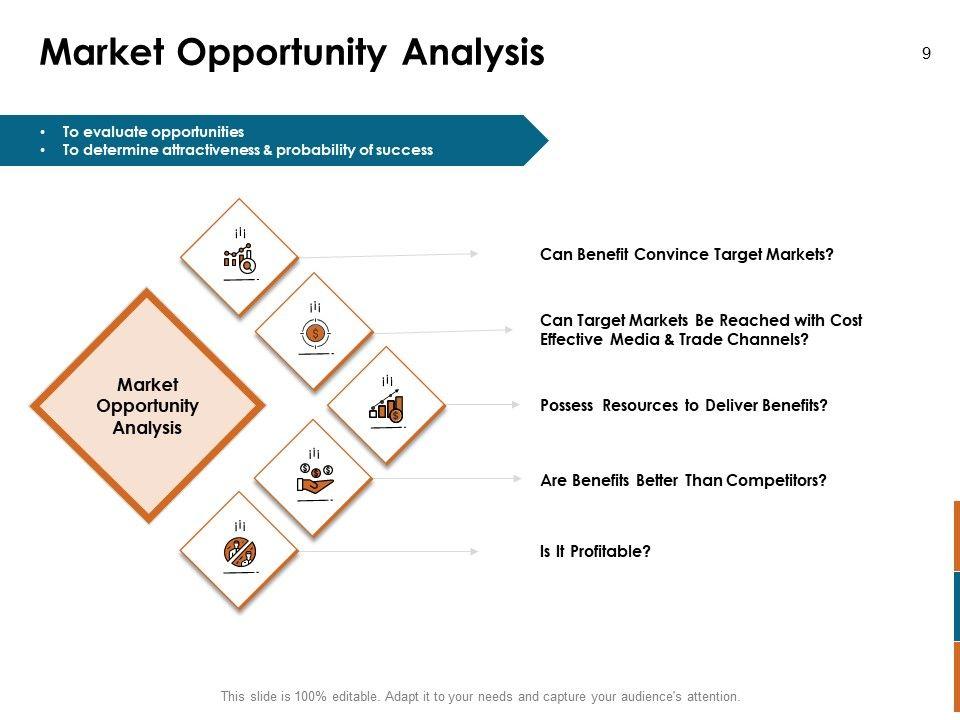 Market Opportunity Analysis

9

• To evaluate opportunities
• To determine attractiveness & probability of success

Market Opportunity Analysis

Can Benefit Convince Target Markets?

Can Target Markets Be Reached with Cost Effective Media & Trade Channels?

Possess Resources to Deliver Benefits?

Are Benefits Better Than Competitors?

Is It Profitable?

This slide is 100% editable. Adapt it to your needs and capture your audience's attention.